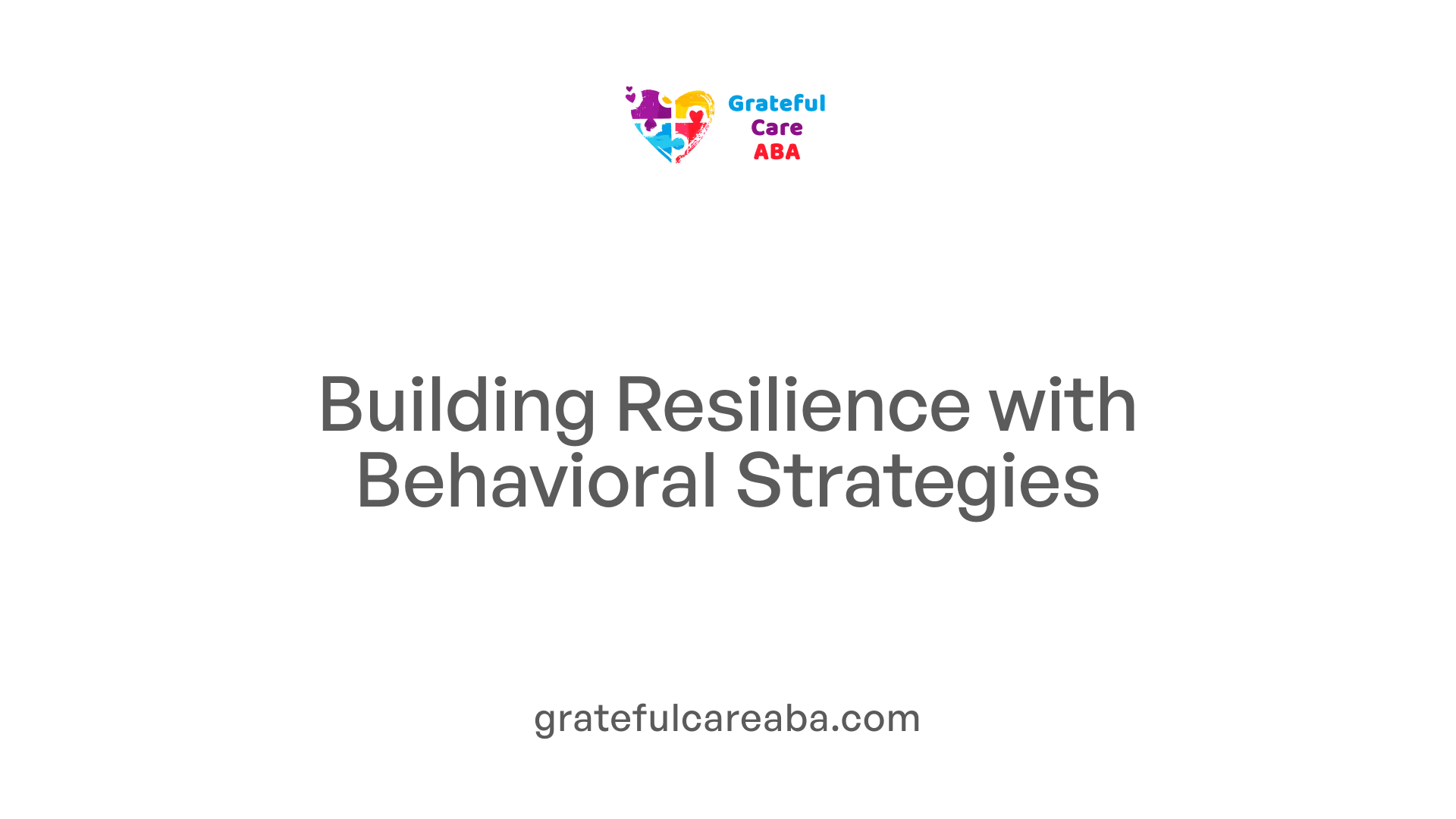 Grateful
Care
ABA

Building Resilience with Behavioral Strategies

gratefulcareaba.com